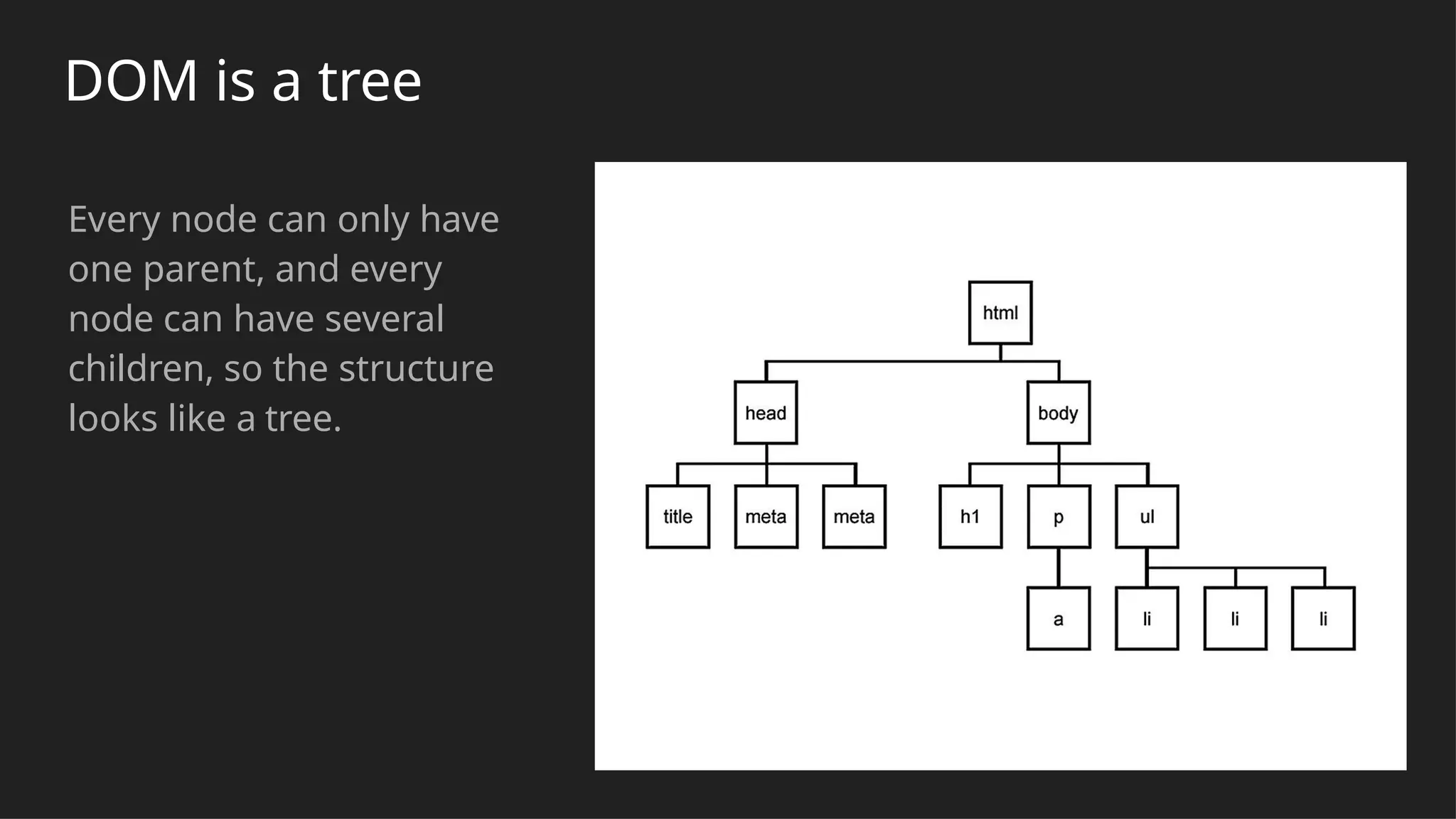 DOM is a tree

Every node can only have one parent, and every node can have several children, so the structure looks like a tree.

html

head

body

title

meta

meta

h1

p

ul

a

li

li

li